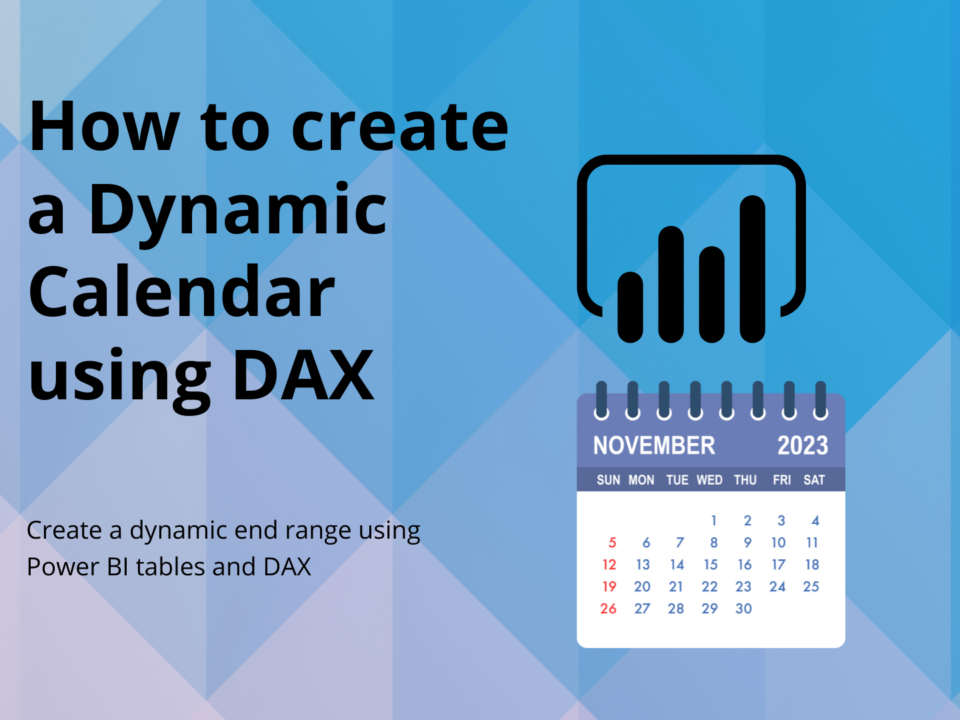 How to create a Dynamic Calendar using DAX

Create a dynamic end range using Power BI tables and DAX

NOVEMBER 2023

| SUN | MON | TUE | WED | THU | FRI | SAT |
|---|---|---|---|---|---|---|
| | | | 1 | 2 | 3 | 4 |
| 5 | 6 | 7 | 8 | 9 | 10 | 11 |
| 12 | 13 | 14 | 15 | 16 | 17 | 18 |
| 19 | 20 | 21 | 22 | 23 | 24 | 25 |
| 26 | 27 | 28 | 29 | 30 | | |